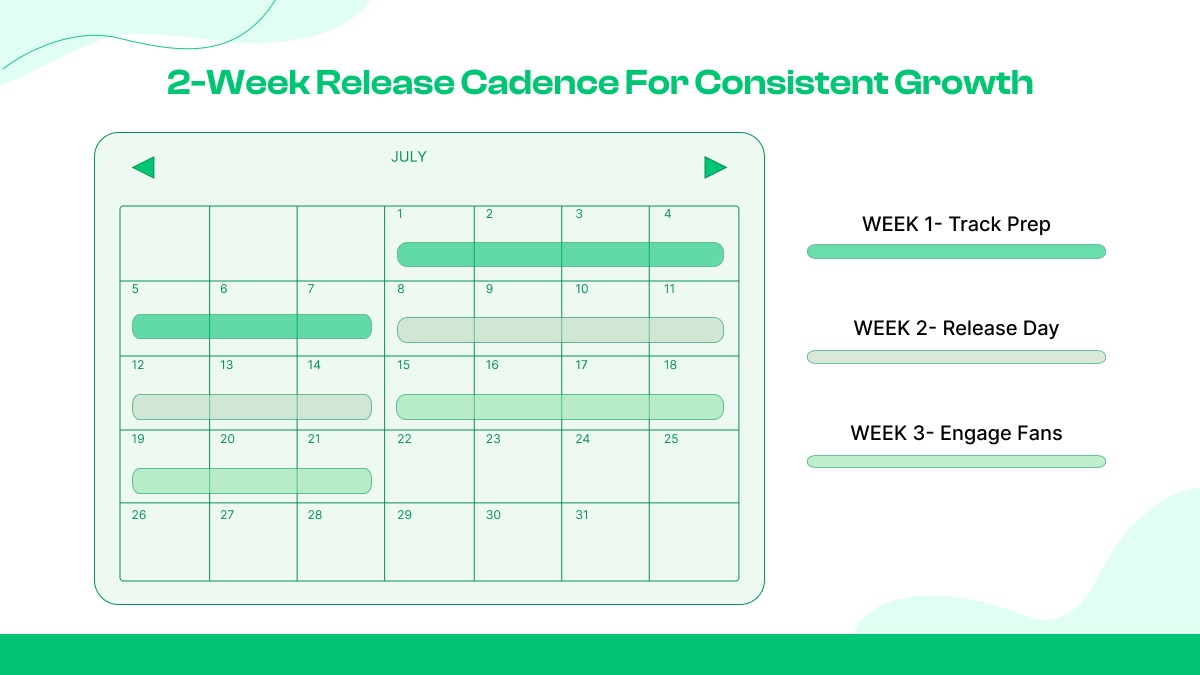 2-Week Release Cadence For Consistent Growth

JULY

| | | | 1 | 2 | 3 | 4 |
|---|---|---|---|---|---|---|
| 5 | 6 | 7 | 8 | 9 | 10 | 11 |
| 12 | 13 | 14 | 15 | 16 | 17 | 18 |
| 19 | 20 | 21 | 22 | 23 | 24 | 25 |
| 26 | 27 | 28 | 29 | 30 | 31 | |

WEEK 1- Track Prep

WEEK 2- Release Day

WEEK 3- Engage Fans